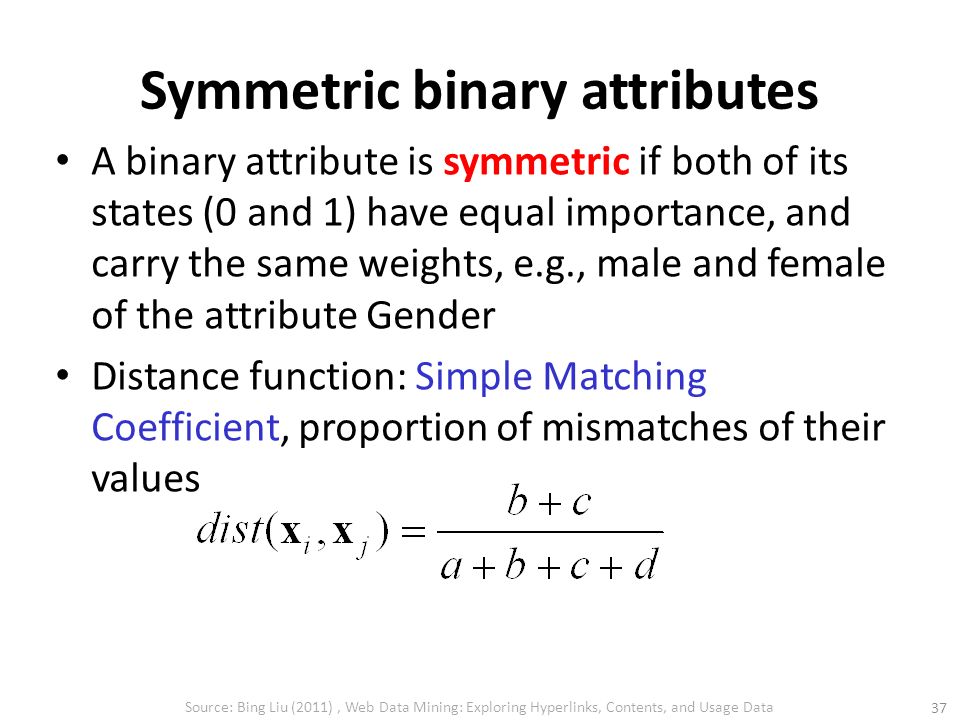 Symmetric binary attributes

• A binary attribute is symmetric if both of its states (0 and 1) have equal importance, and carry the same weights, e.g., male and female of the attribute Gender

• Distance function: Simple Matching Coefficient, proportion of mismatches of their values

$dist(\mathbf{x}_i, \mathbf{x}_j) = \frac{b+c}{a+b+c+d}$

Source: Bing Liu (2011) , Web Data Mining: Exploring Hyperlinks, Contents, and Usage Data

37